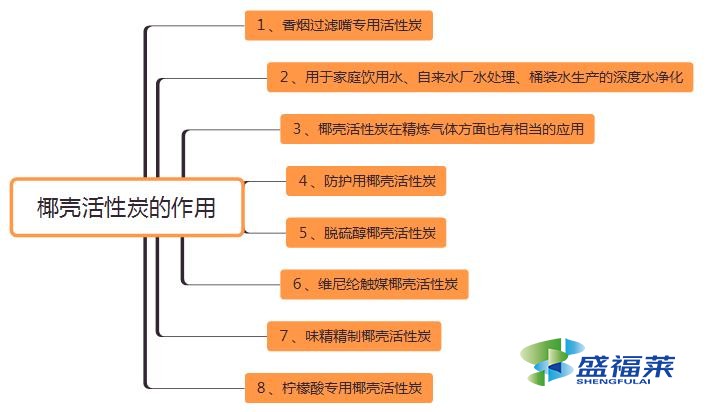 椰壳活性炭的作用

1、香烟过滤嘴专用活性炭

2、用于家庭饮用水、自来水厂水处理、桶装水生产的深度水净化

3、椰壳活性炭在精炼气体方面也有相当的应用

4、防护用椰壳活性炭

5、脱硫醇椰壳活性炭

6、维尼纶触媒椰壳活性炭

7、味精精制椰壳活性炭

8、柠檬酸专用椰壳活性炭

盛福莱
SHENGFULAI